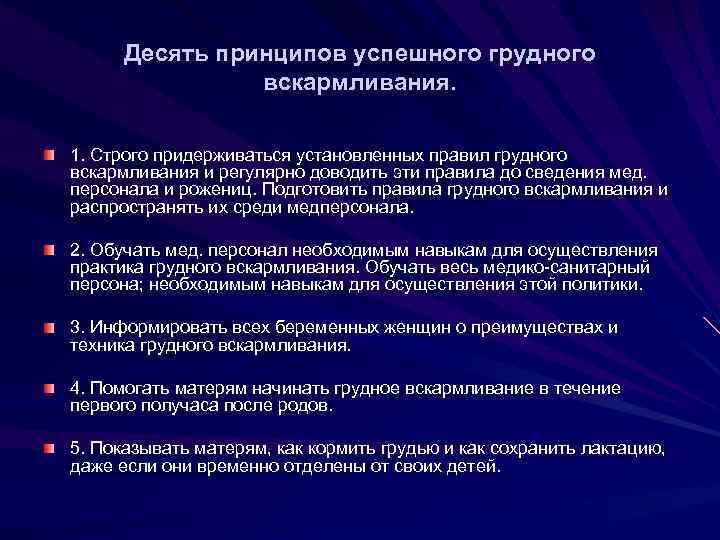 Десять принципов успешного грудного вскармливания.

1. Строго придерживаться установленных правил грудного вскармливания и регулярно доводить эти правила до сведения мед. персонала и рожениц. Подготовить правила грудного вскармливания и распространять их среди медперсонала.

2. Обучать мед. персонал необходимым навыкам для осуществления практика грудного вскармливания. Обучать весь медико-санитарный персона; необходимым навыкам для осуществления этой политики.

3. Информировать всех беременных женщин о преимуществах и техника грудного вскармливания.

4. Помогать матерям начинать грудное вскармливание в течение первого получаса после родов.

5. Показывать матерям, как кормить грудью и как сохранить лактацию, даже если они временно отделены от своих детей.